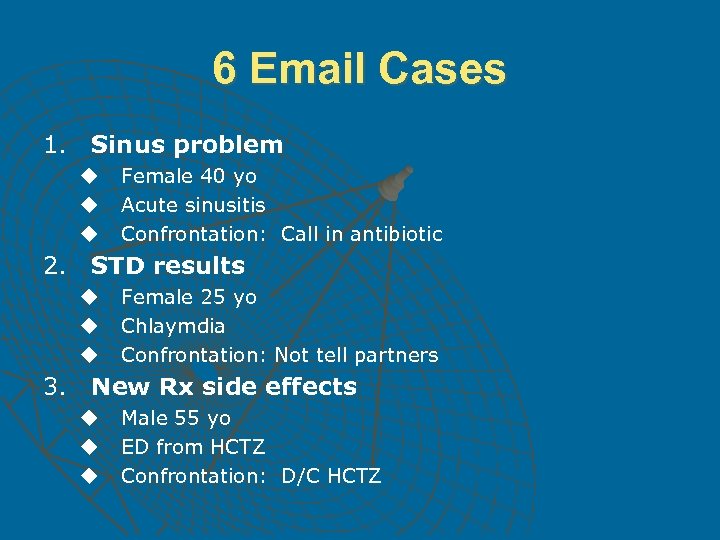 6 Email Cases

1. Sinus problem
◆ Female 40 yo
◆ Acute sinusitis
◆ Confrontation: Call in antibiotic
2. STD results
◆ Female 25 yo
◆ Chlaymdia
◆ Confrontation: Not tell partners
3. New Rx side effects
◆ Male 55 yo
◆ ED from HCTZ
◆ Confrontation: D/C HCTZ